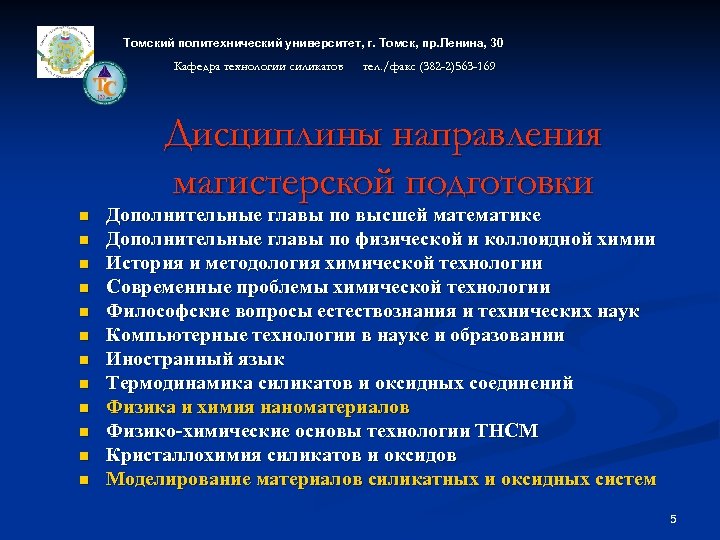 Томский политехнический университет, г. Томск, пр.Ленина, 30

Кафедра технологии силикатов тел./факс (382-2)563-169

ТС

Дисциплины направления магистерской подготовки

- Дополнительные главы по высшей математике
- Дополнительные главы по физической и коллоидной химии
- История и методология химической технологии
- Современные проблемы химической технологии
- Философские вопросы естествознания и технических наук
- Компьютерные технологии в науке и образовании
- Иностранный язык
- Термодинамика силикатов и оксидных соединений
- Физика и химия наноматериалов
- Физико-химические основы технологии ТНСМ
- Кристаллохимия силикатов и оксидов
- Моделирование материалов силикатных и оксидных систем

5